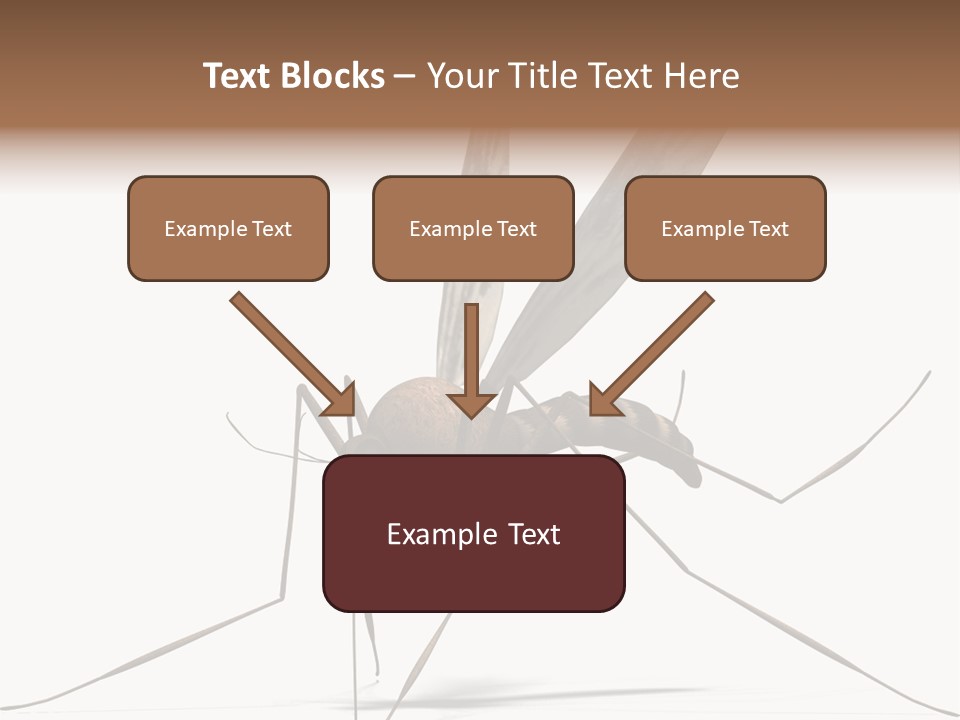 Text Blocks – Your Title Text Here

Example Text

Example Text

Example Text

Example Text